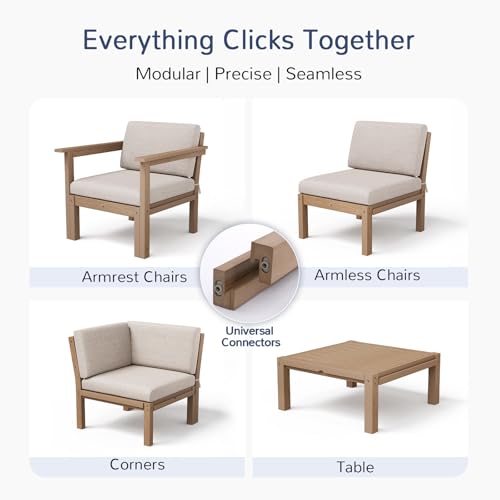 Everything Clicks Together

Modular | Precise | Seamless

Armrest Chairs

Armless Chairs

Universal Connectors

Corners

Table